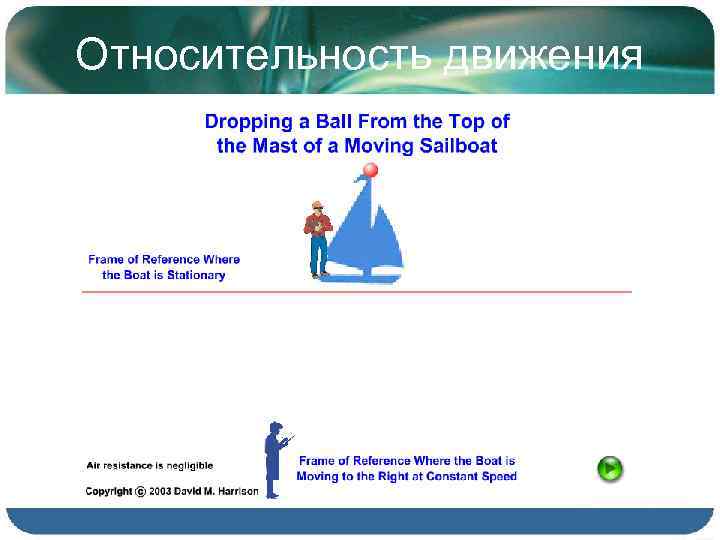 Относительность движения

Dropping a Ball From the Top of the Mast of a Moving Sailboat

Frame of Reference Where the Boat is Stationary

Air resistance is negligible

Copyright © 2003 David M. Harrison

Frame of Reference Where the Boat is Moving to the Right at Constant Speed